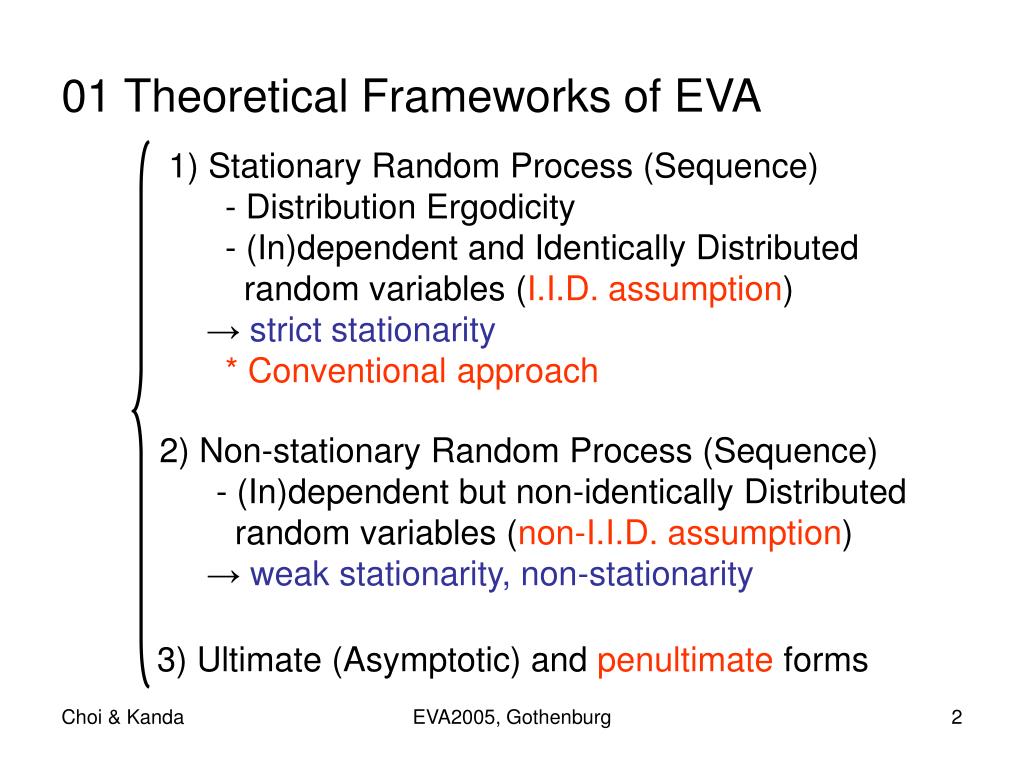 01 Theoretical Frameworks of EVA

1) Stationary Random Process (Sequence)
- Distribution Ergodicity
- (In)dependent and Identically Distributed random variables (I.I.D. assumption)
→ strict stationarity
* Conventional approach

2) Non-stationary Random Process (Sequence)
- (In)dependent but non-identically Distributed random variables (non-I.I.D. assumption)
→ weak stationarity, non-stationarity

3) Ultimate (Asymptotic) and penultimate forms

Choi & Kanda

EVA2005, Gothenburg

2